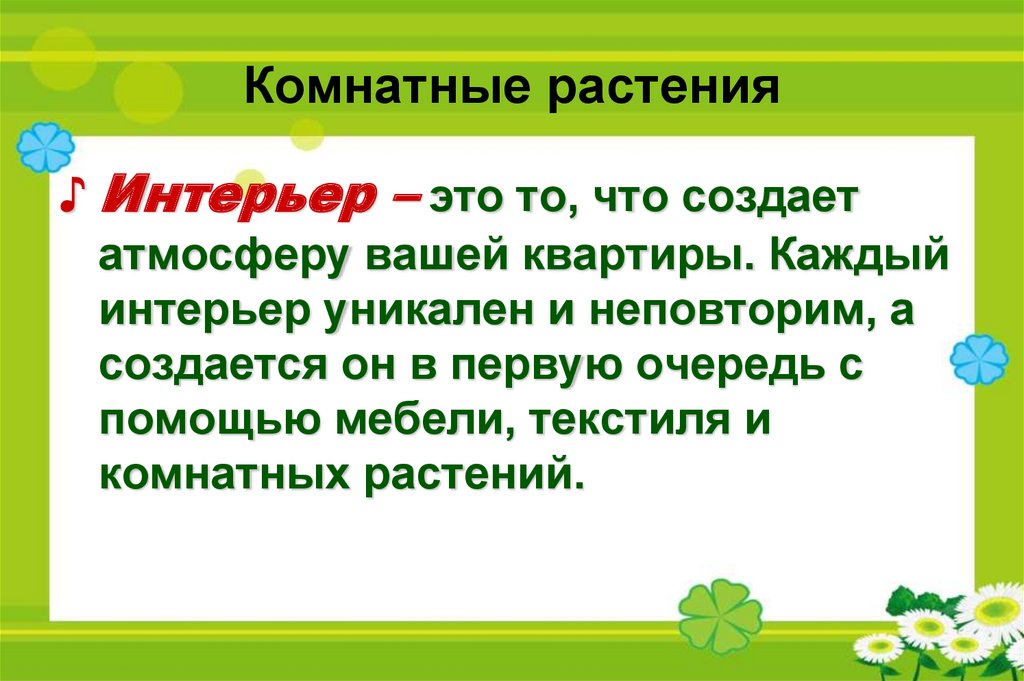 Комнатные растения

♪ Интерьер – это то, что создает атмосферу вашей квартиры. Каждый интерьер уникален и неповторим, а создается он в первую очередь с помощью мебели, текстиля и комнатных растений.